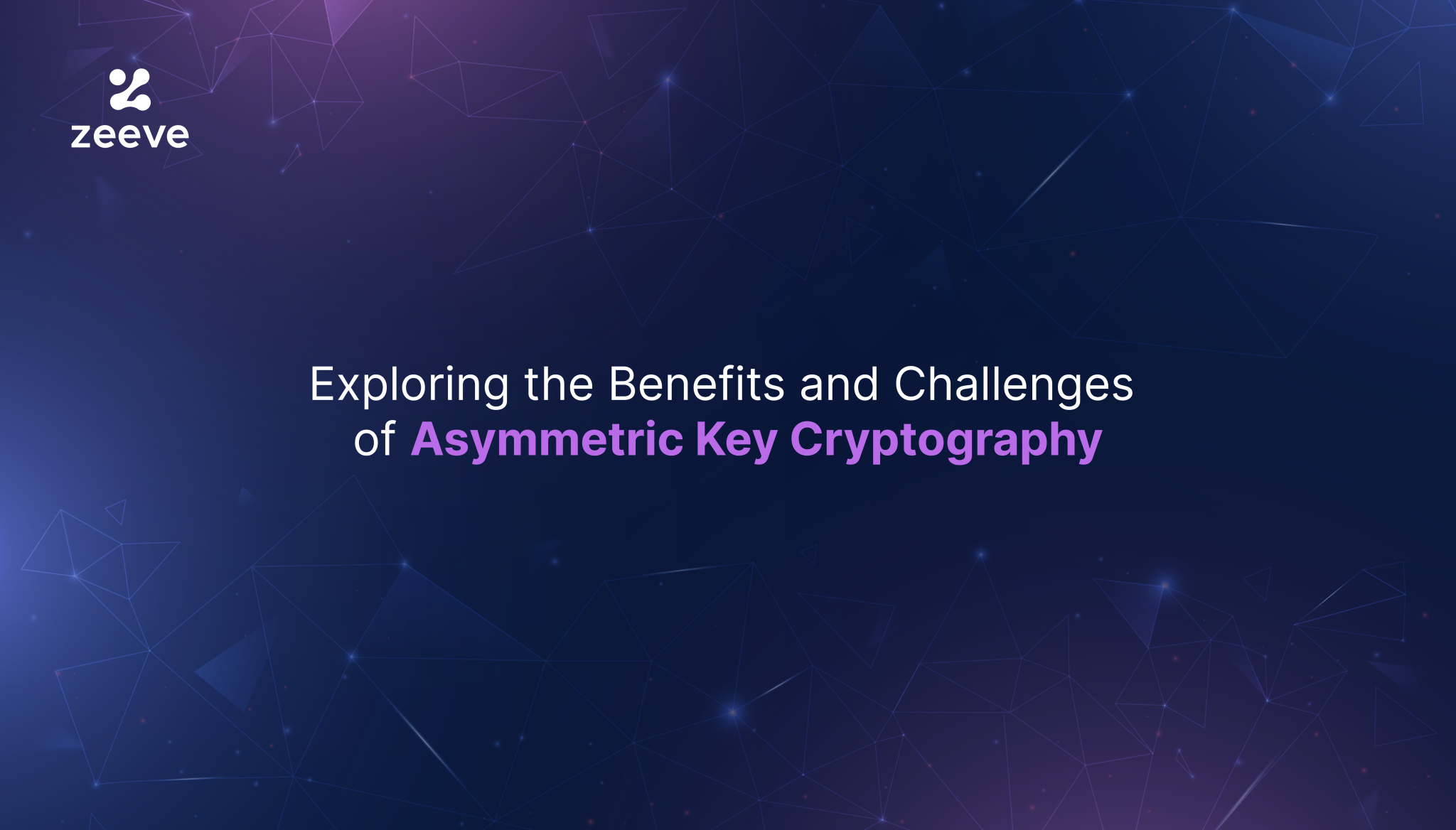 zeeve

Exploring the Benefits and Challenges of Asymmetric Key Cryptography